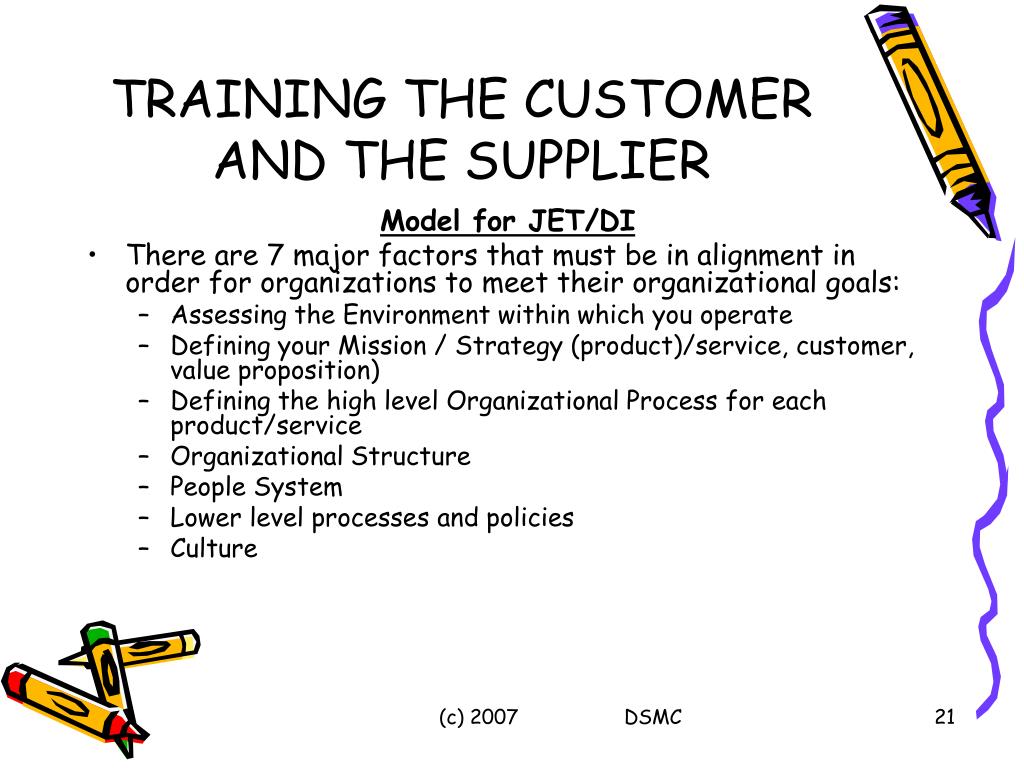 TRAINING THE CUSTOMER AND THE SUPPLIER

Model for JET/DI

• There are 7 major factors that must be in alignment in order for organizations to meet their organizational goals:
– Assessing the Environment within which you operate
– Defining your Mission / Strategy (product)/service, customer, value proposition)
– Defining the high level Organizational Process for each product/service
– Organizational Structure
– People System
– Lower level processes and policies
– Culture

(c) 2007 DSMC 21